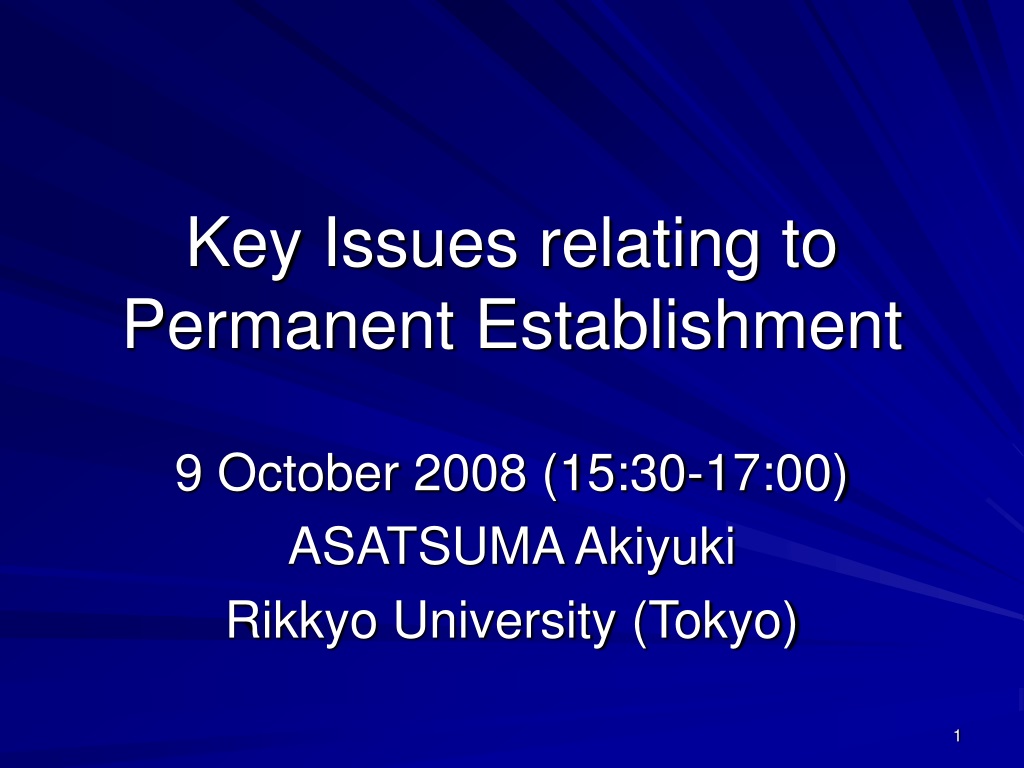 Key Issues relating to Permanent Establishment

9 October 2008 (15:30-17:00)
ASATSUMA Akiyuki
Rikkyo University (Tokyo)

1